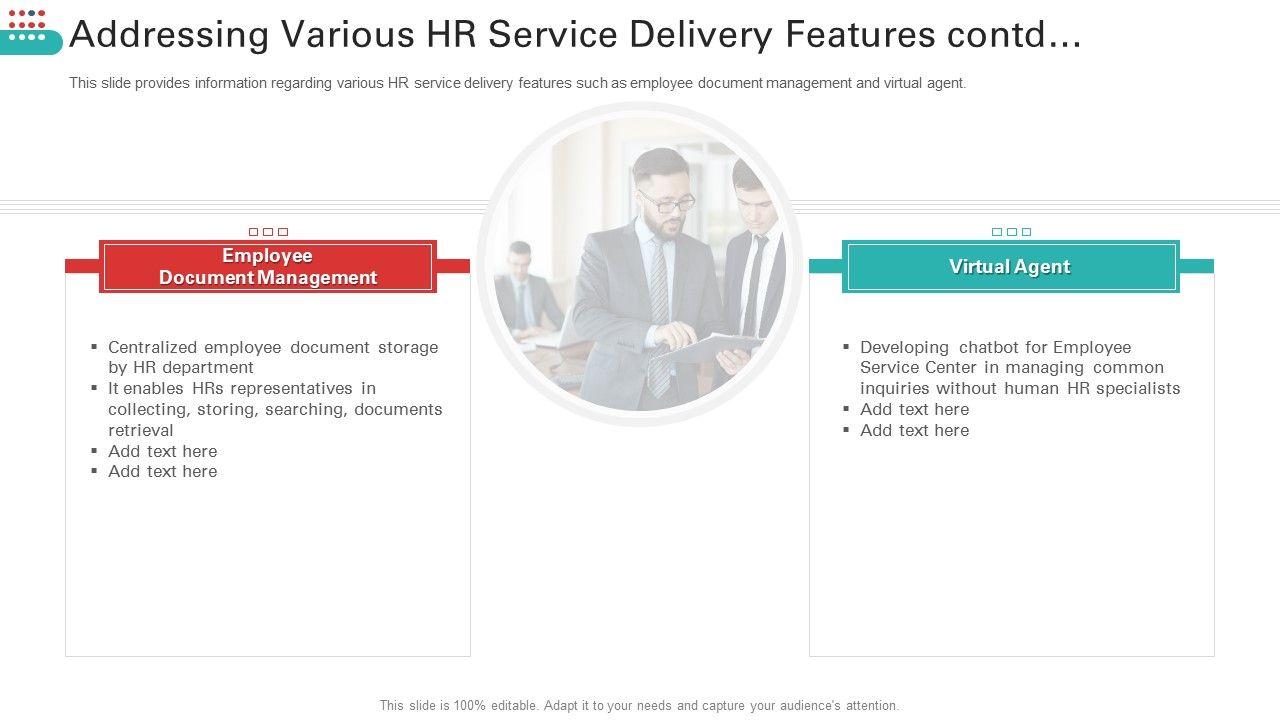 Addressing Various HR Service Delivery Features contd...

This slide provides information regarding various HR service delivery features such as employee document management and virtual agent.

Employee Document Management

▪ Centralized employee document storage by HR department
▪ It enables HRs representatives in collecting, storing, searching, documents retrieval
▪ Add text here
▪ Add text here

Virtual Agent

▪ Developing chatbot for Employee Service Center in managing common inquiries without human HR specialists
▪ Add text here
▪ Add text here

This slide is 100% editable. Adapt it to your needs and capture your audience's attention.